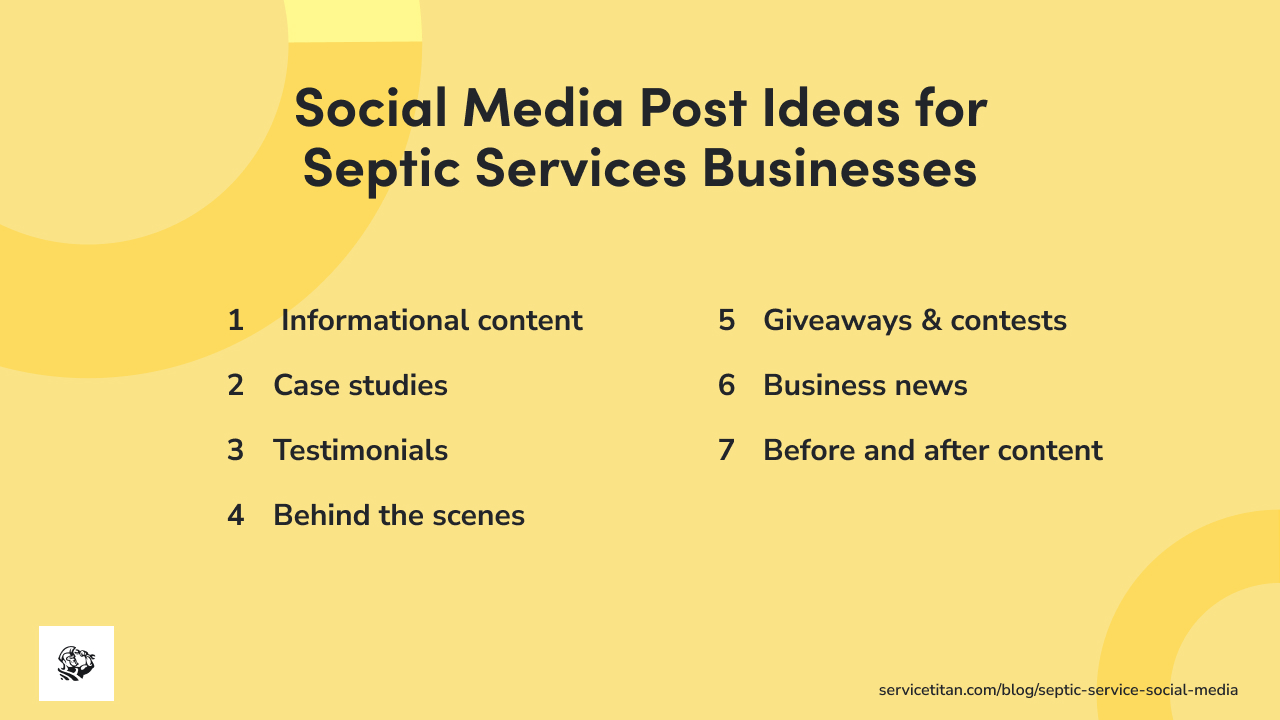 Social Media Post Ideas for Septic Services Businesses

1 Informational content

2 Case studies

3 Testimonials

4 Behind the scenes

5 Giveaways & contests

6 Business news

7 Before and after content

servicetitan.com/blog/septic-service-social-media